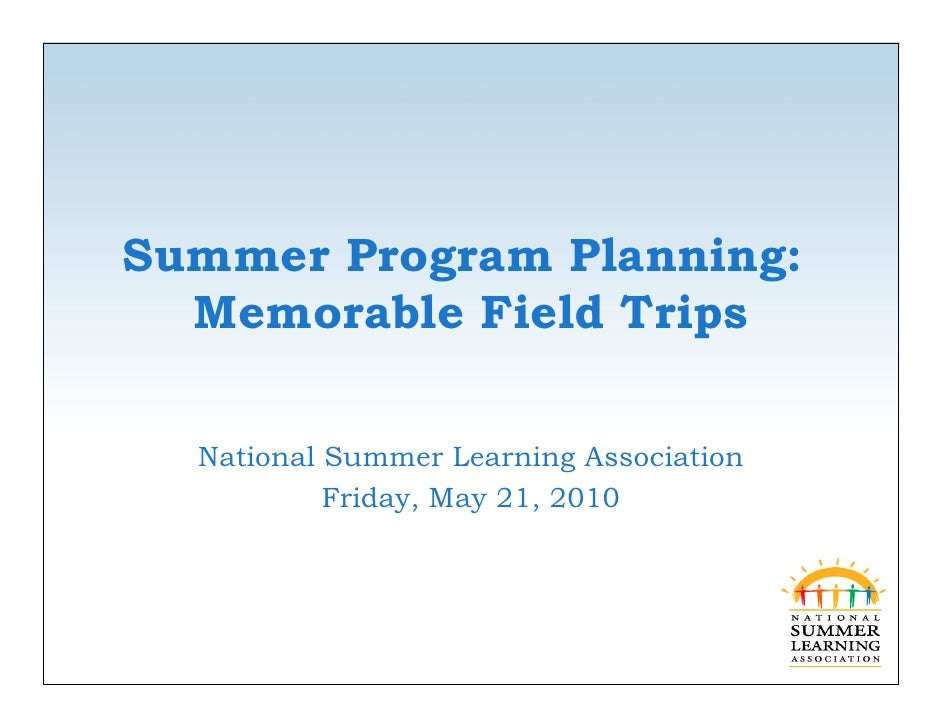 Summer Program Planning: Memorable Field Trips

National Summer Learning Association
Friday, May 21, 2010

NATIONAL
SUMMER
LEARNING
ASSOCIATION